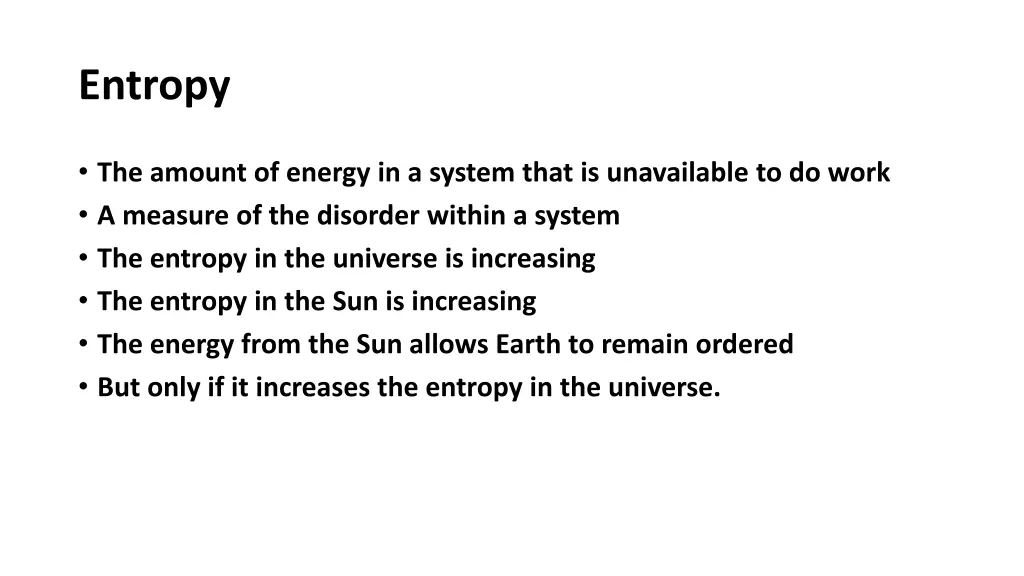 Entropy

• The amount of energy in a system that is unavailable to do work
• A measure of the disorder within a system
• The entropy in the universe is increasing
• The entropy in the Sun is increasing
• The energy from the Sun allows Earth to remain ordered
• But only if it increases the entropy in the universe.